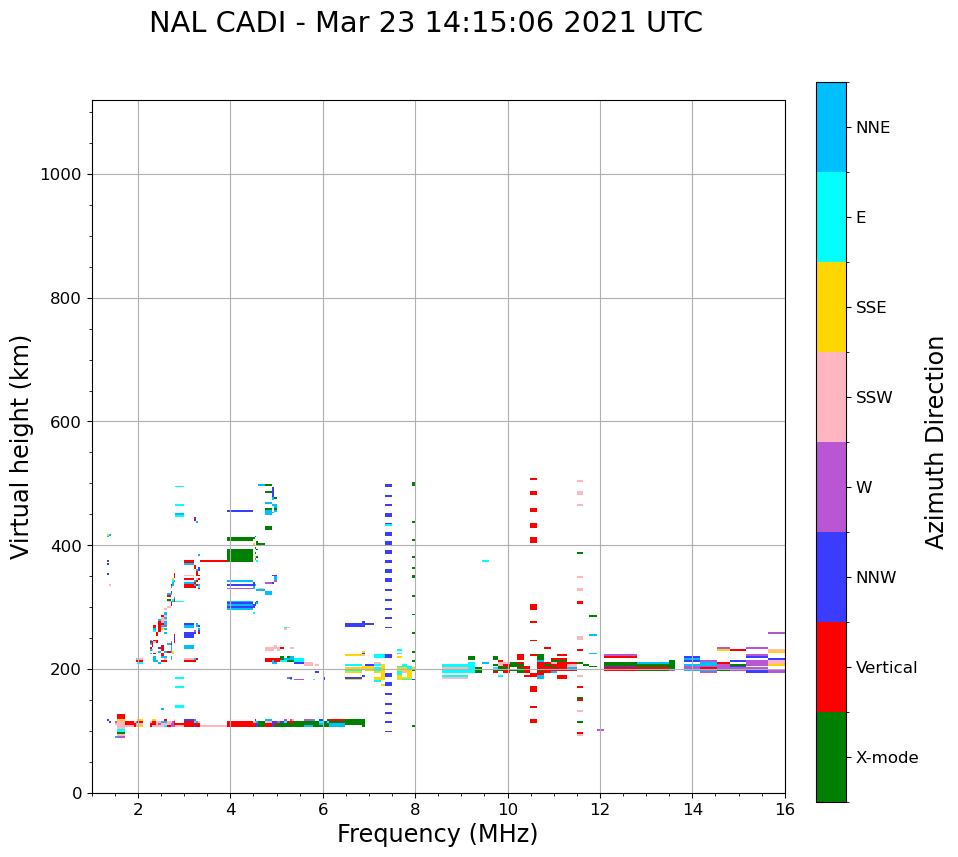 NAL CADI - Mar 23 14:15:06 2021 UTC

Virtual height (km)

1000
800
600
400
200
0

2
4
6
8
10
12
14
16

Frequency (MHz)

NNE
E
SSE
SSW
W
NNW
Vertical
X-mode

Azimuth Direction